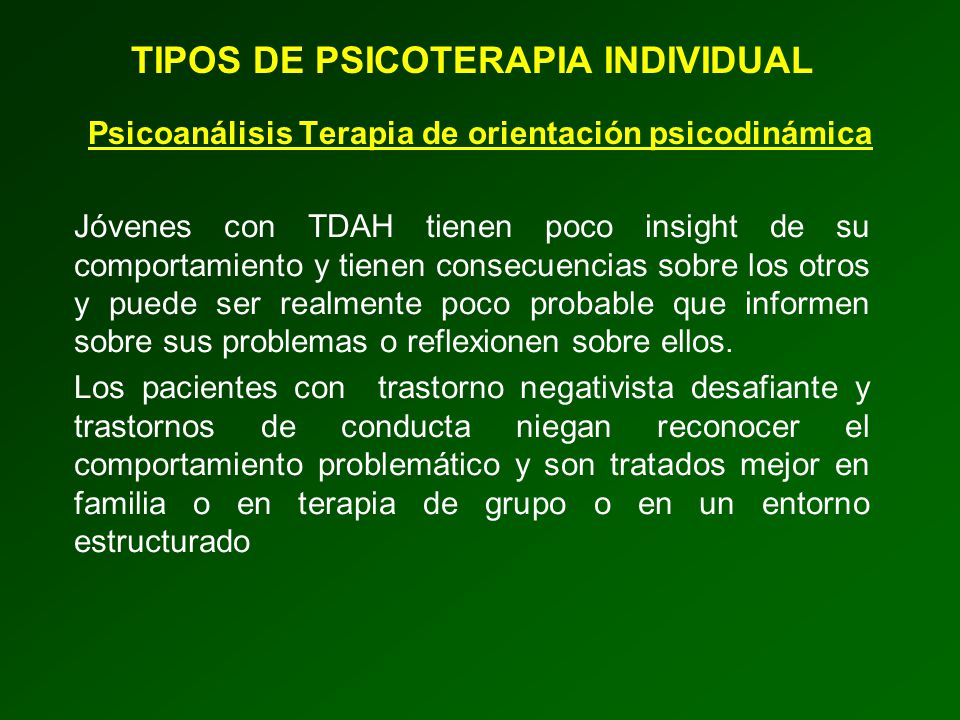 TIPOS DE PSICOTERAPIA INDIVIDUAL

Psicoanálisis Terapia de orientación psicodinámica

Jóvenes con TDAH tienen poco insight de su comportamiento y tienen consecuencias sobre los otros y puede ser realmente poco probable que informen sobre sus problemas o reflexionen sobre ellos.

Los pacientes con trastorno negativista desafiante y trastornos de conducta niegan reconocer el comportamiento problemático y son tratados mejor en familia o en terapia de grupo o en un entorno estructurado